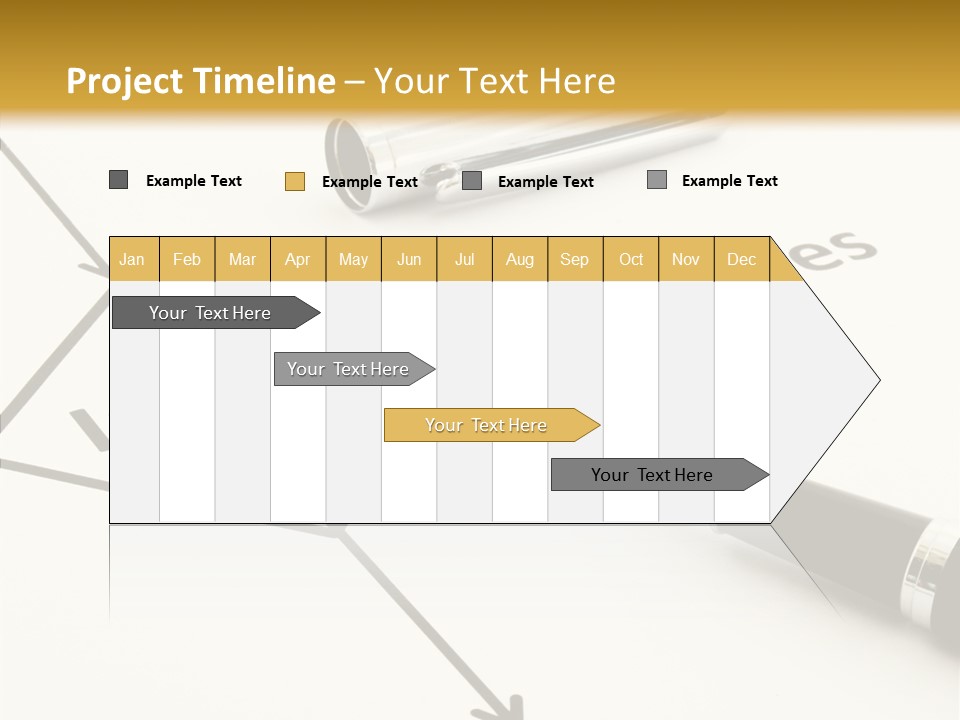 Project Timeline – Your Text Here

Example Text
Example Text
Example Text
Example Text

| Jan | Feb | Mar | Apr | May | Jun | Jul | Aug | Sep | Oct | Nov | Dec |
|---|---|---|---|---|---|---|---|---|---|---|---|

Your Text Here

Your Text Here

Your Text Here

Your Text Here